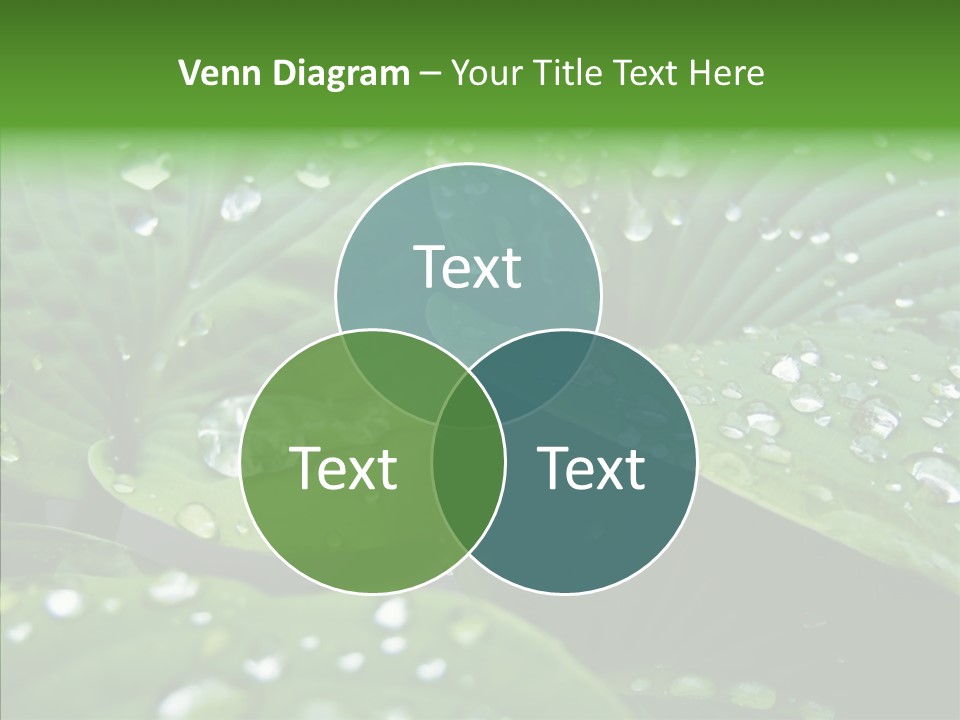 Venn Diagram – Your Title Text Here

Text

Text

Text